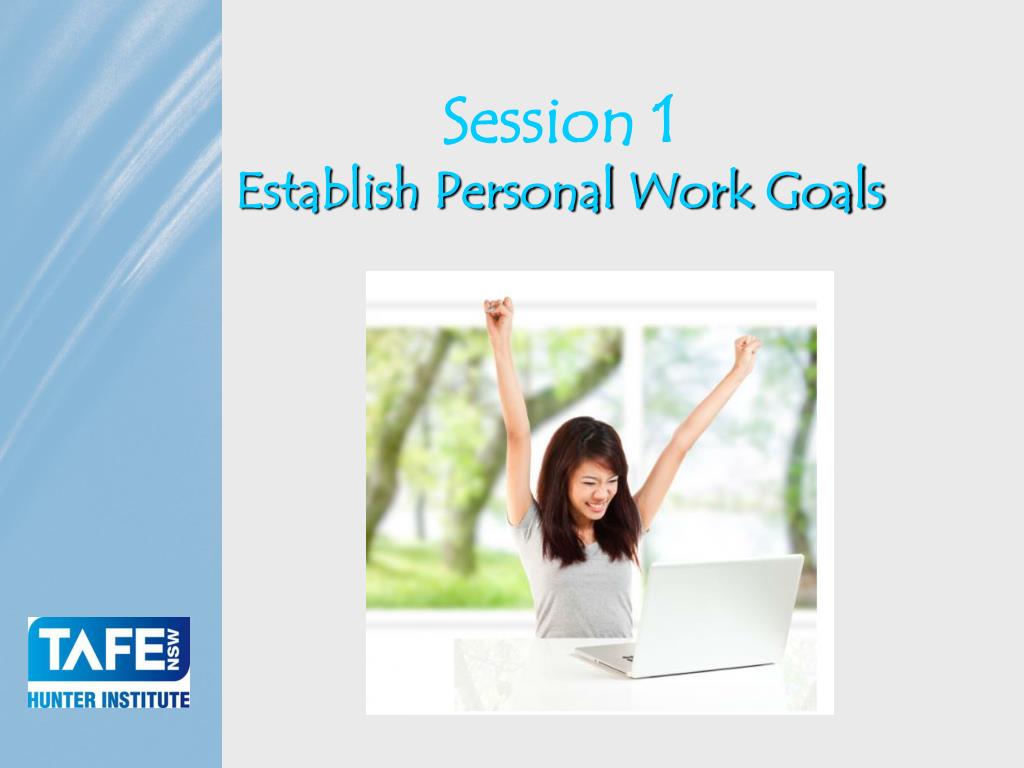 Session 1
Establish Personal Work Goals

TAFE NSW
HUNTER INSTITUTE